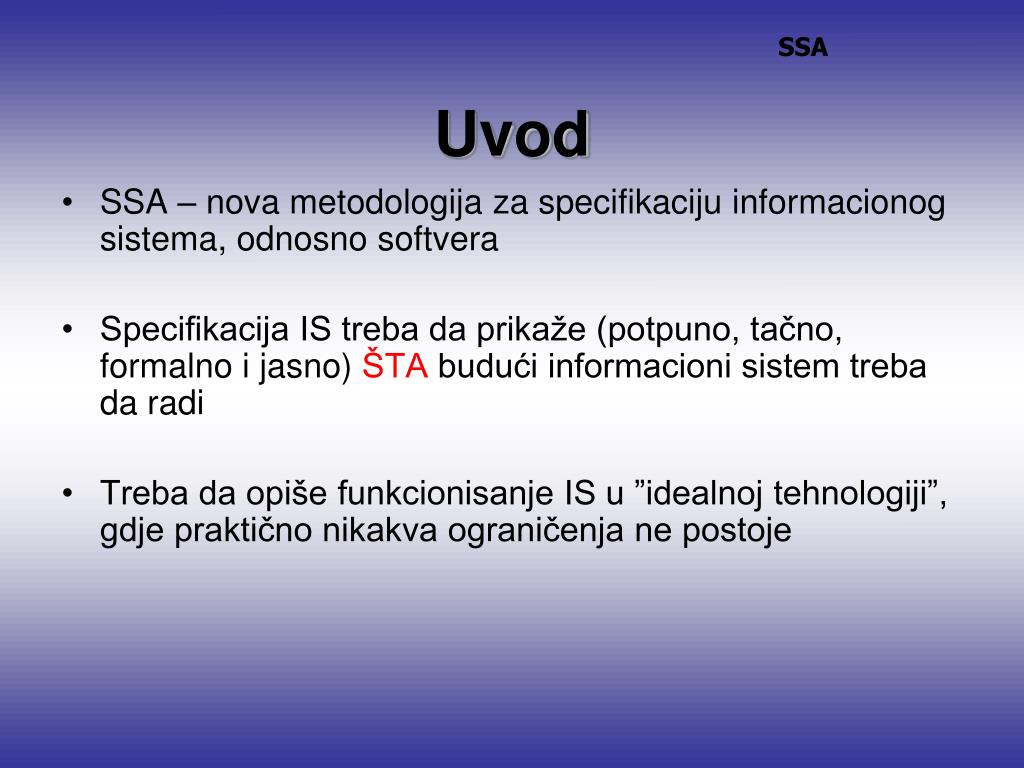 SSA

Uvod

• SSA – nova metodologija za specifikaciju informacionog sistema, odnosno softvera

• Specifikacija IS treba da prikaže (potpuno, tačno, formalno i jasno) ŠTA budući informacioni sistem treba da radi

• Treba da opiše funkcionisanje IS u ”idealnoj tehnologiji”, gdje praktično nikakva ograničenja ne postoje